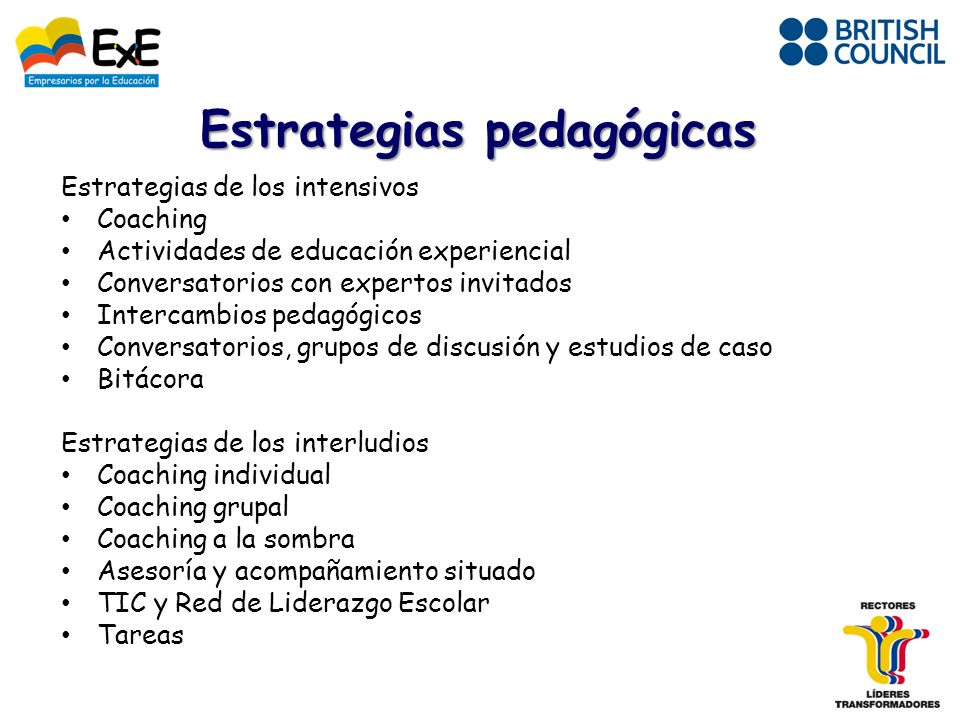 ExE
Empresarios por la Educación

BRITISH COUNCIL

Estrategias pedagógicas

Estrategias de los intensivos
• Coaching
• Actividades de educación experiencial
• Conversatorios con expertos invitados
• Intercambios pedagógicos
• Conversatorios, grupos de discusión y estudios de caso
• Bitácora

Estrategias de los interludios
• Coaching individual
• Coaching grupal
• Coaching a la sombra
• Asesoría y acompañamiento situado
• TIC y Red de Liderazgo Escolar
• Tareas

RECTORES
LÍDERES TRANSFORMADORES